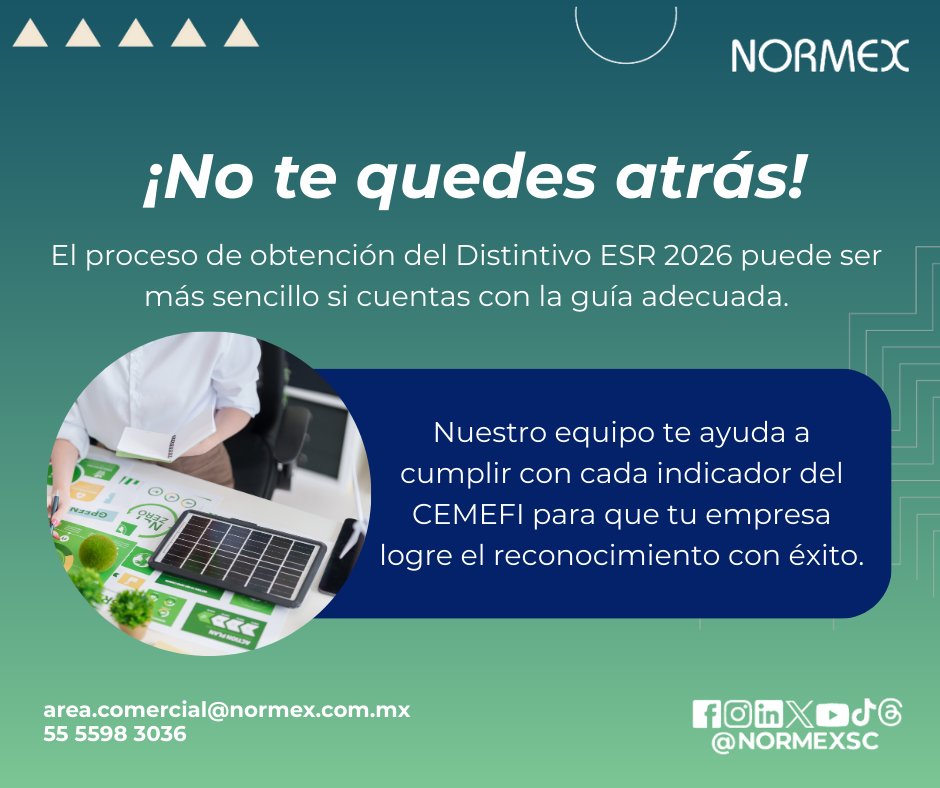 NORMEX

¡No te quedes atrás!

El proceso de obtención del Distintivo ESR 2026 puede ser más sencillo si cuentas con la guía adecuada.

Nuestro equipo te ayuda a cumplir con cada indicador del CEMEFI para que tu empresa logre el reconocimiento con éxito.

area.comercial@normex.com.mx
55 5598 3036

@NORMEXSC